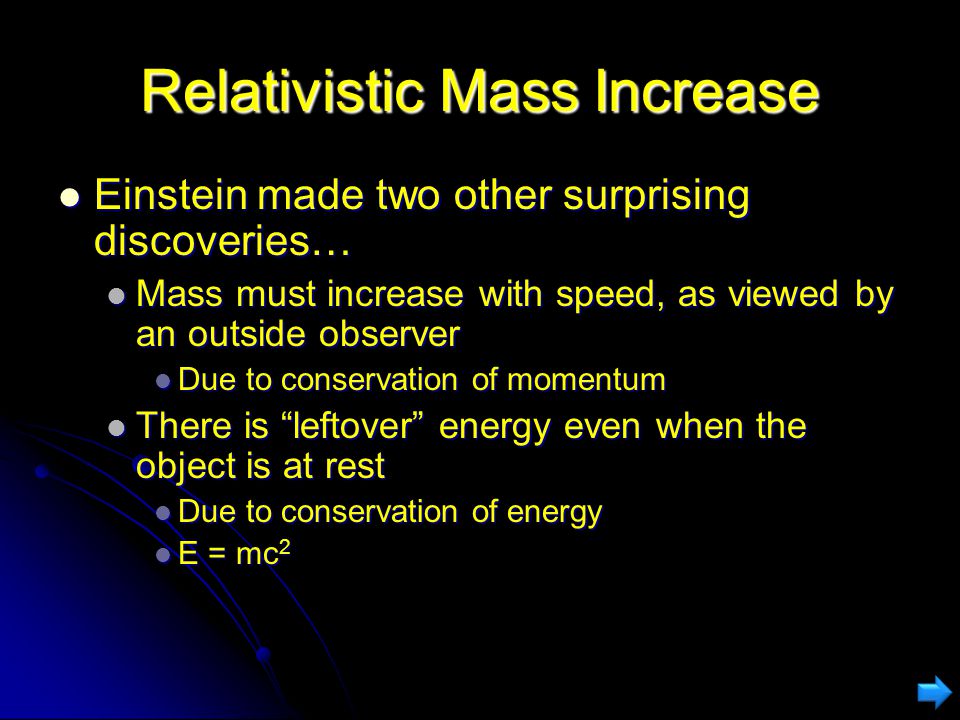 Relativistic Mass Increase

Einstein made two other surprising discoveries…

Mass must increase with speed, as viewed by an outside observer

Due to conservation of momentum

There is “leftover” energy even when the object is at rest

Due to conservation of energy

$E = mc^2$